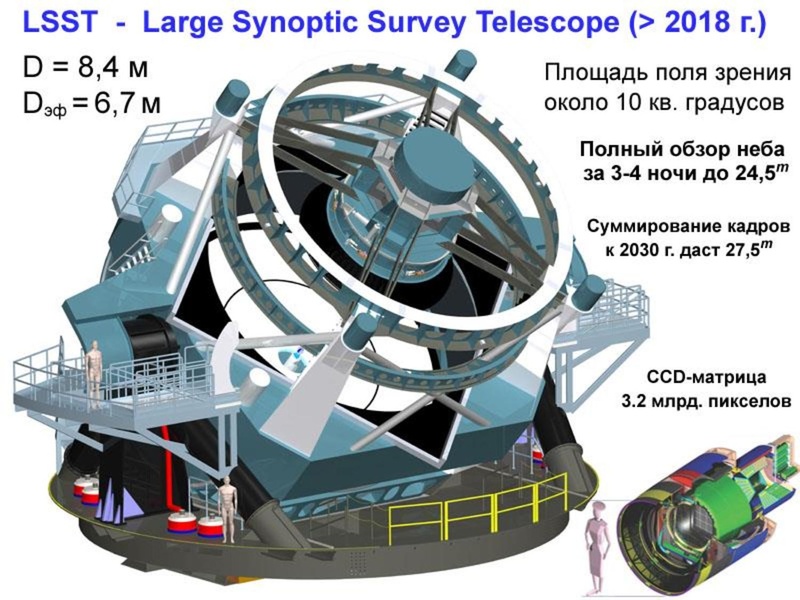 LSST - Large Synoptic Survey Telescope (> 2018 г.)

D = 8,4 м
$D_{эф}$ = 6,7 м

Площадь поля зрения около 10 кв. градусов

Полный обзор неба за 3-4 ночи до $24,5^m$

Суммирование кадров к 2030 г. даст $27,5^m$

CCD-матрица 3.2 млрд. пикселов